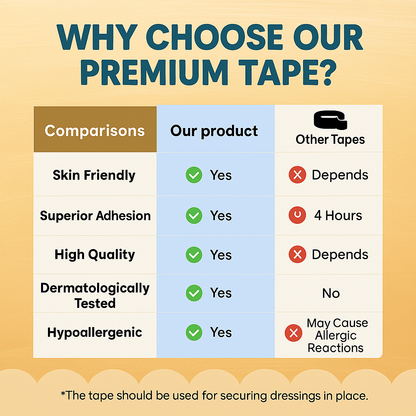 WHY CHOOSE OUR PREMIUM TAPE?

| Comparisons | Our product | Other Tapes |
|---|---|---|
| Skin Friendly | Yes | Depends |
| Superior Adhesion | Yes | 4 Hours |
| High Quality | Yes | Depends |
| Dermatologically Tested | Yes | No |
| Hypoallergenic | Yes | May Cause Allergic Reactions |

*The tape should be used for securing dressings in place.